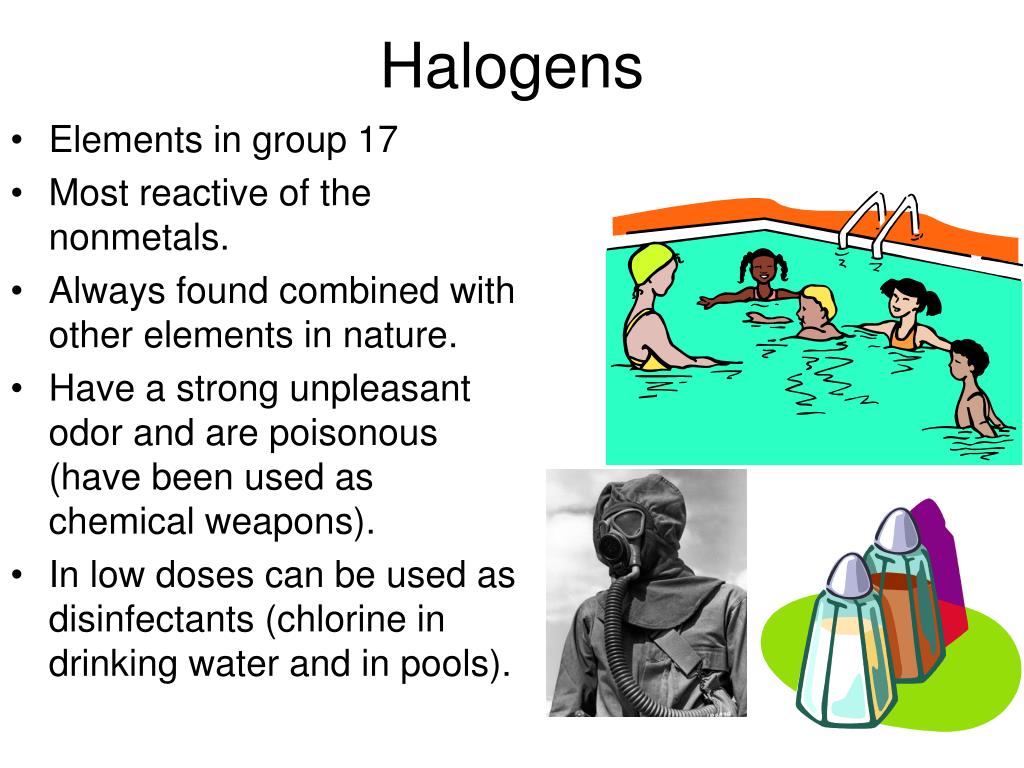 Halogens

• Elements in group 17
• Most reactive of the nonmetals.
• Always found combined with other elements in nature.
• Have a strong unpleasant odor and are poisonous (have been used as chemical weapons).
• In low doses can be used as disinfectants (chlorine in drinking water and in pools).